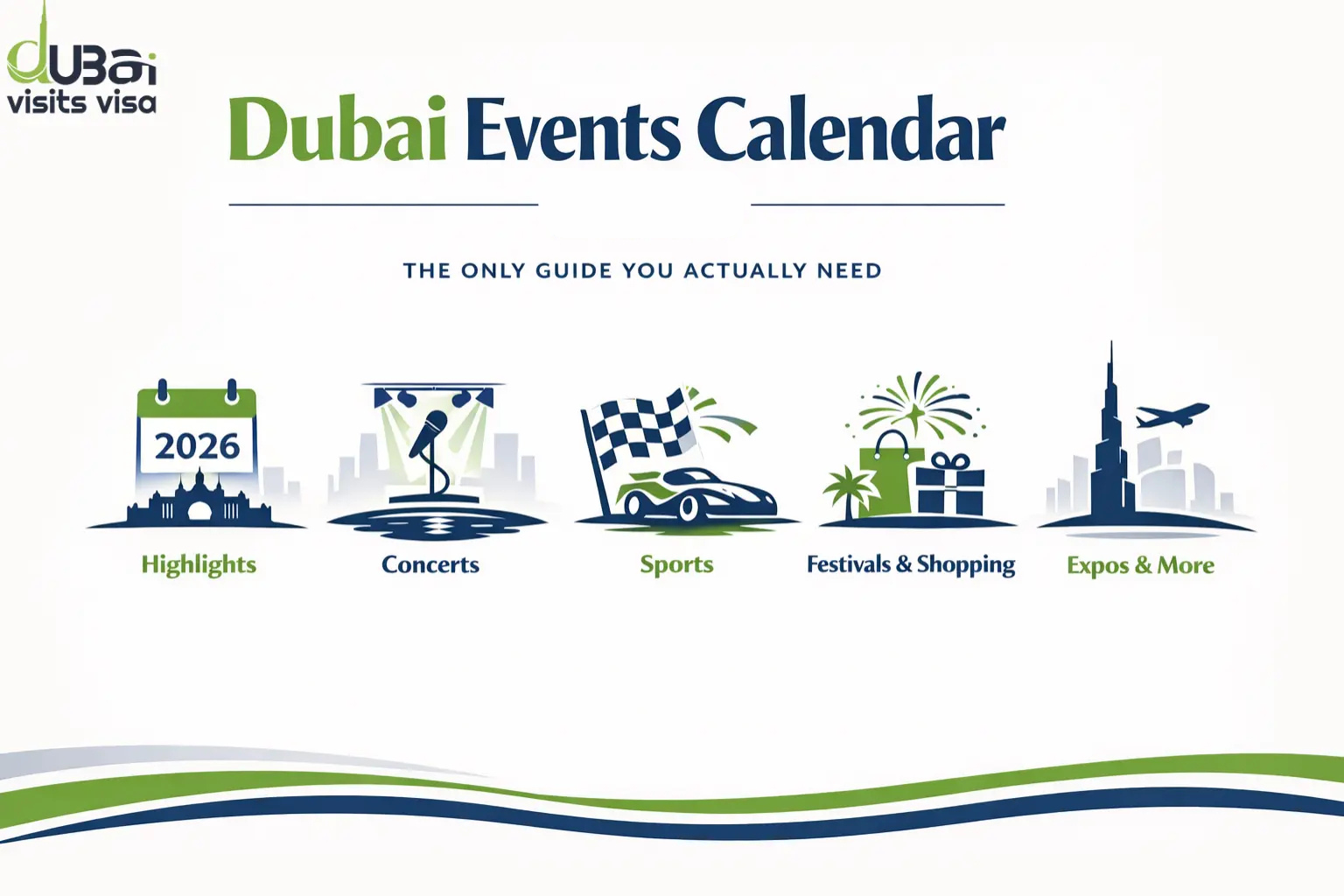 dUBai
visits visa

Dubai Events Calendar

THE ONLY GUIDE YOU ACTUALLY NEED

2026

Highlights

Concerts

Sports

Festivals & Shopping

Expos & More